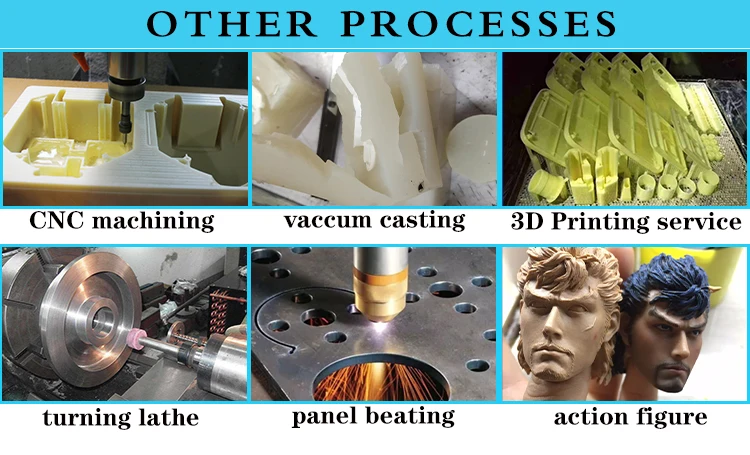 OTHER PROCESSES

CNC machining

vaccum casting

3D Printing service

turning lathe

panel beating

action figure